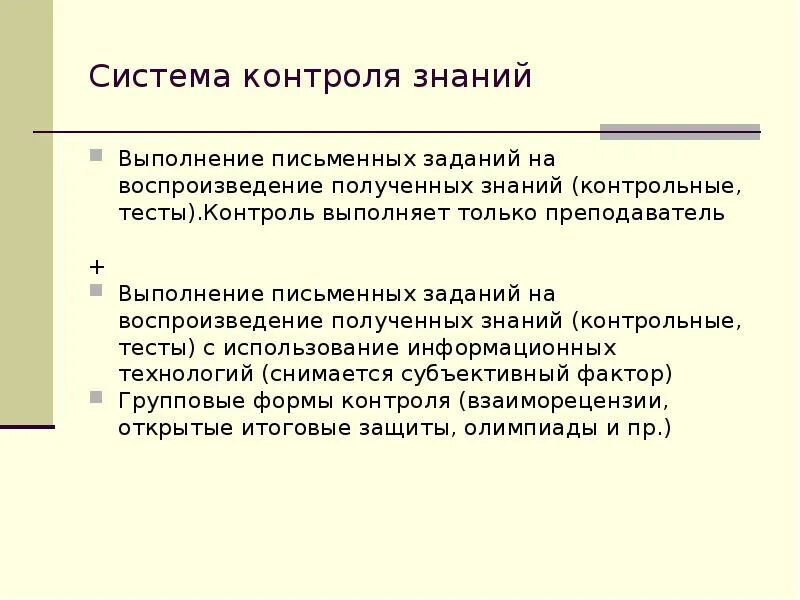 Система контроля знаний

Выполнение письменных заданий на воспроизведение полученных знаний (контрольные, тесты).Контроль выполняет только преподаватель

+

Выполнение письменных заданий на воспроизведение полученных знаний (контрольные, тесты) с использование информационных технологий (снимается субъективный фактор)

Групповые формы контроля (взаиморецензии, открытые итоговые защиты, олимпиады и пр.)